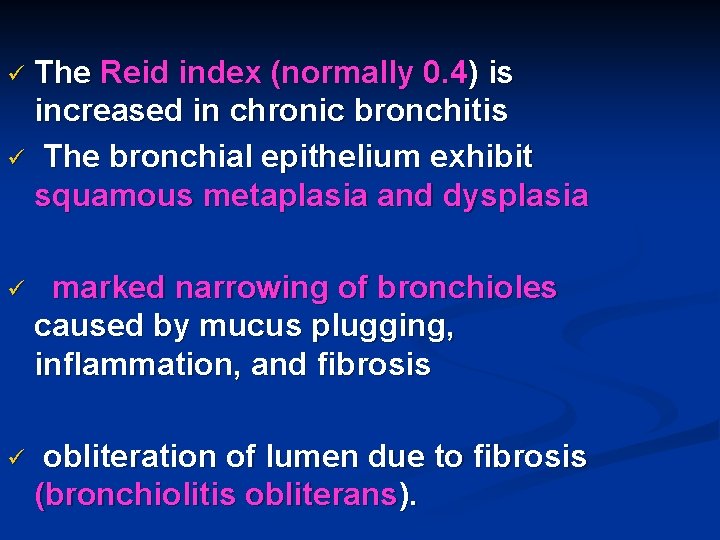 ✓ The Reid index (normally 0.4) is increased in chronic bronchitis

✓ The bronchial epithelium exhibit squamous metaplasia and dysplasia

✓ marked narrowing of bronchioles caused by mucus plugging, inflammation, and fibrosis

✓ obliteration of lumen due to fibrosis (bronchiolitis obliterans).